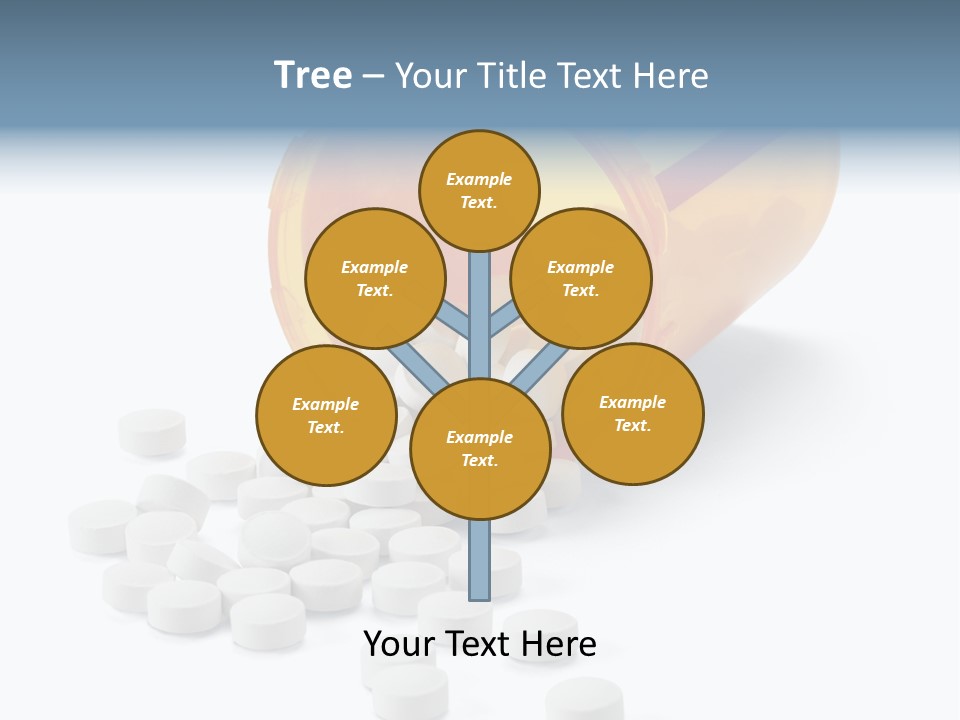 Tree – Your Title Text Here

Example Text.

Example Text.

Example Text.

Example Text.

Example Text.

Example Text.

Your Text Here